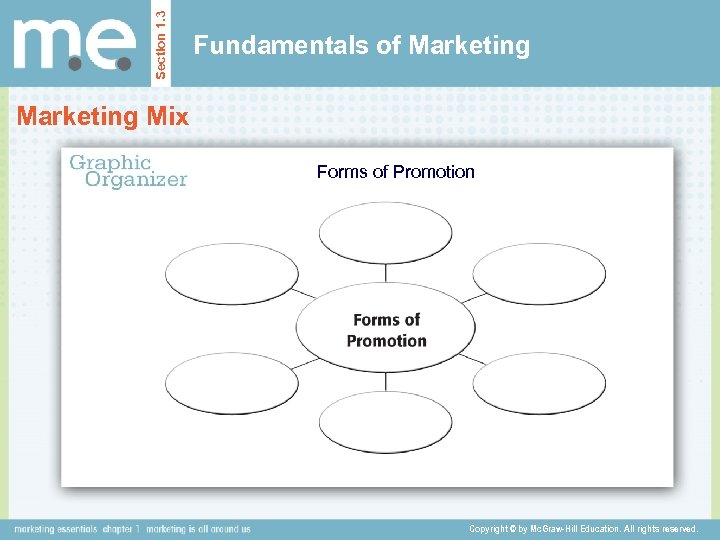 m.e.

Section 1.3

Fundamentals of Marketing

Marketing Mix

Graphic Organizer

Forms of Promotion

Forms of Promotion

marketing essentials chapter 1 marketing is all around us

Copyright © by McGraw-Hill Education. All rights reserved.